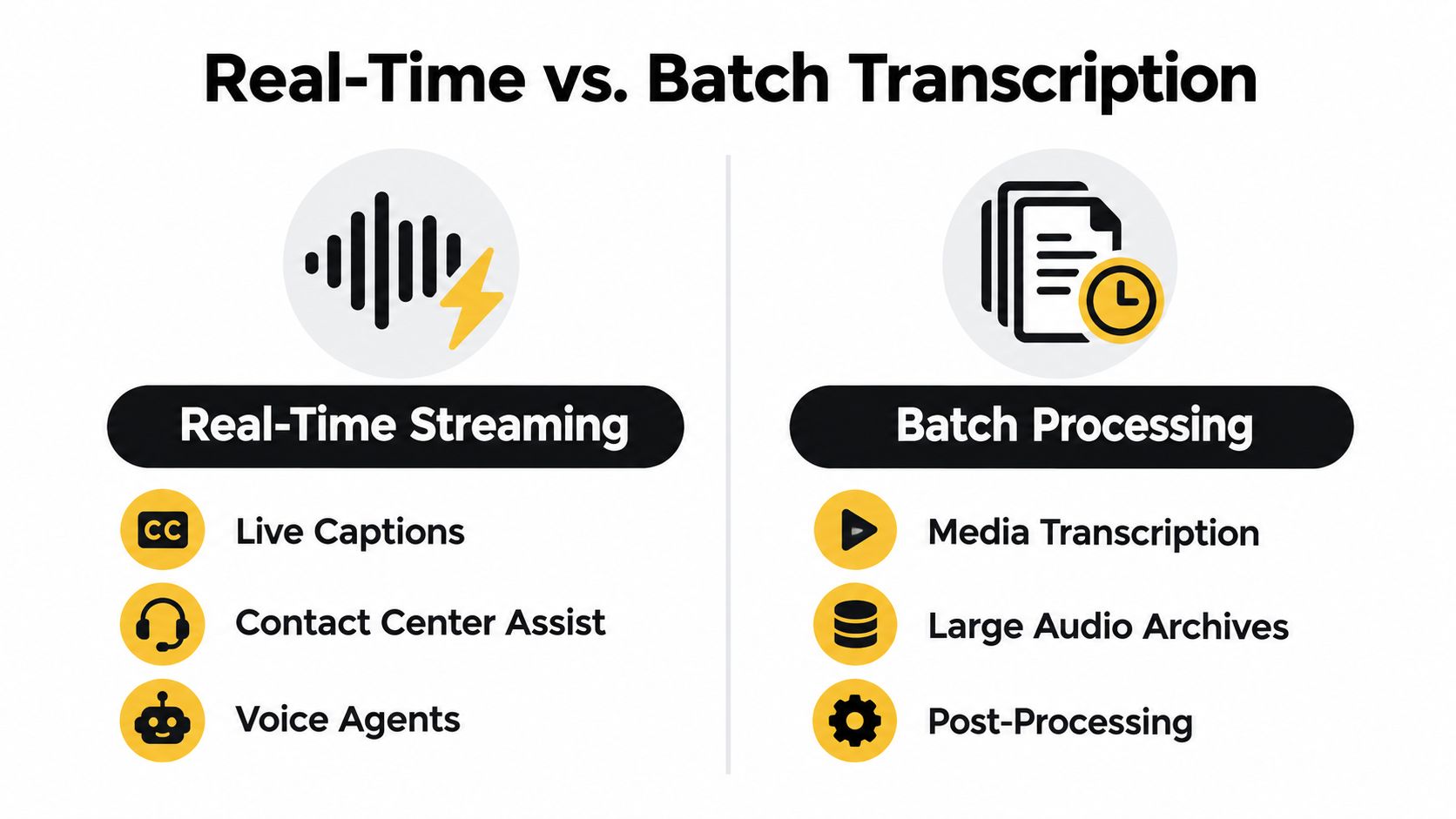 Real-Time vs. Batch Transcription

Real-Time Streaming

CC Live Captions

Contact Center Assist

Voice Agents

Batch Processing

Media Transcription

Large Audio Archives

Post-Processing